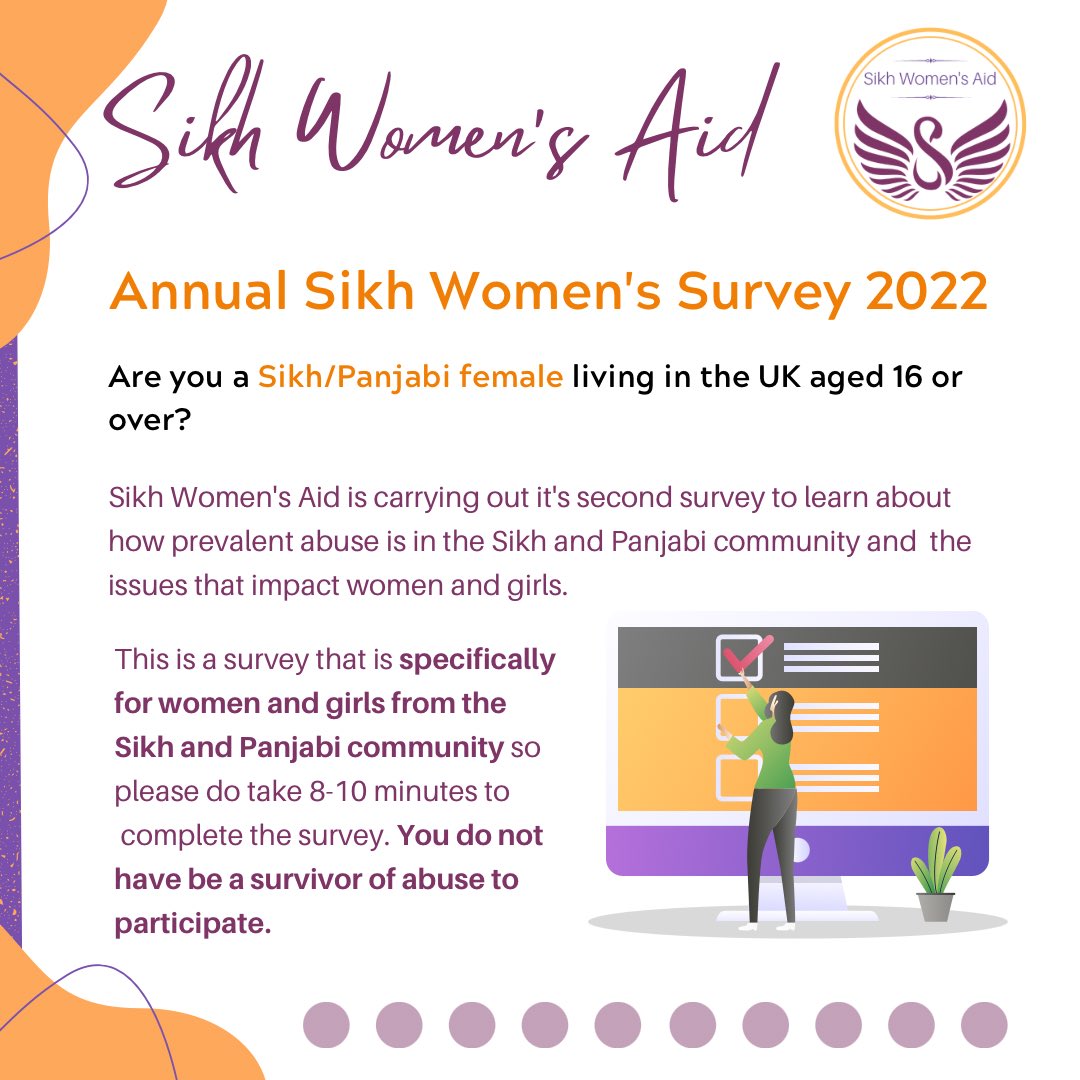 Sikh Women's Aid

Sikh Women's Aid

Annual Sikh Women's Survey 2022

Are you a Sikh/Panjabi female living in the UK aged 16 or over?

Sikh Women's Aid is carrying out it's second survey to learn about how prevalent abuse is in the Sikh and Panjabi community and the issues that impact women and girls.

This is a survey that is specifically for women and girls from the Sikh and Panjabi community so please do take 8-10 minutes to complete the survey. You do not have be a survivor of abuse to participate.